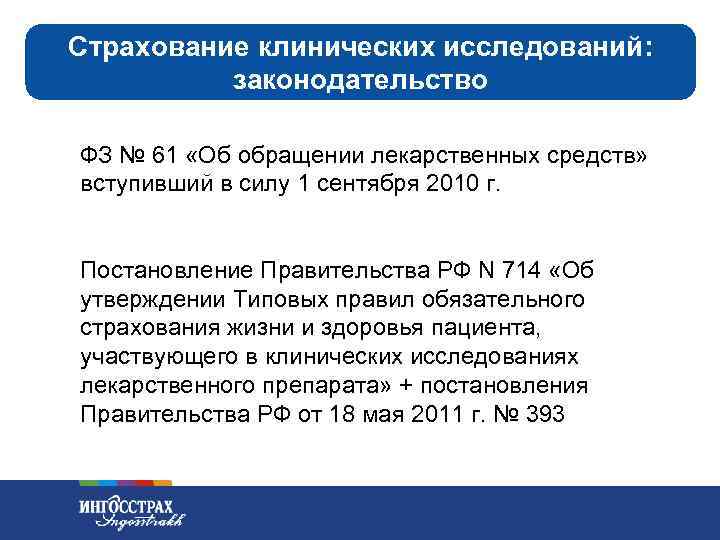 Страхование клинических исследований: законодательство

ФЗ № 61 «Об обращении лекарственных средств» вступивший в силу 1 сентября 2010 г.

Постановление Правительства РФ N 714 «Об утверждении Типовых правил обязательного страхования жизни и здоровья пациента, участвующего в клинических исследованиях лекарственного препарата» + постановления Правительства РФ от 18 мая 2011 г. № 393

ИНГОССТРАХ
Ingosstrakh